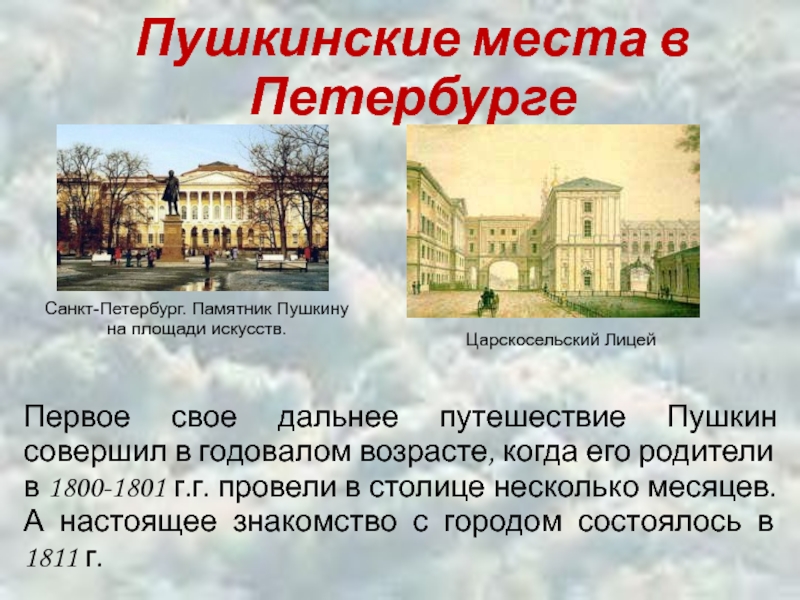 Пушкинские места в Петербурге

Санкт-Петербург. Памятник Пушкину на площади искусств.

Царскосельский Лицей

Первое свое дальнее путешествие Пушкин совершил в годовалом возрасте, когда его родители в 1800-1801 г.г. провели в столице несколько месяцев. А настоящее знакомство с городом состоялось в 1811 г.